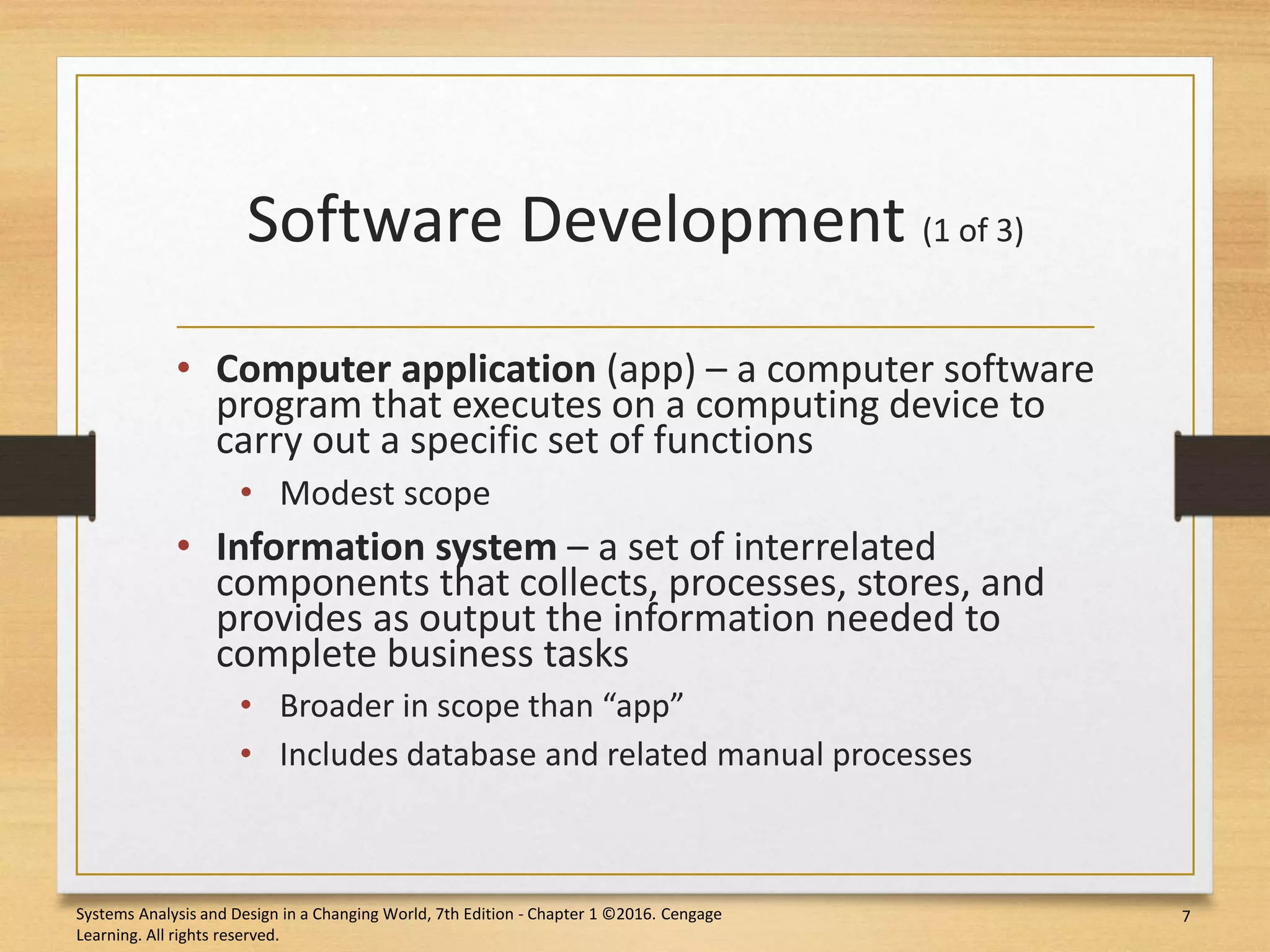 Software Development (1 of 3)

• Computer application (app) – a computer software program that executes on a computing device to carry out a specific set of functions
  • Modest scope
• Information system – a set of interrelated components that collects, processes, stores, and provides as output the information needed to complete business tasks
  • Broader in scope than “app”
  • Includes database and related manual processes

Systems Analysis and Design in a Changing World, 7th Edition - Chapter 1 ©2016. Cengage Learning. All rights reserved.

7